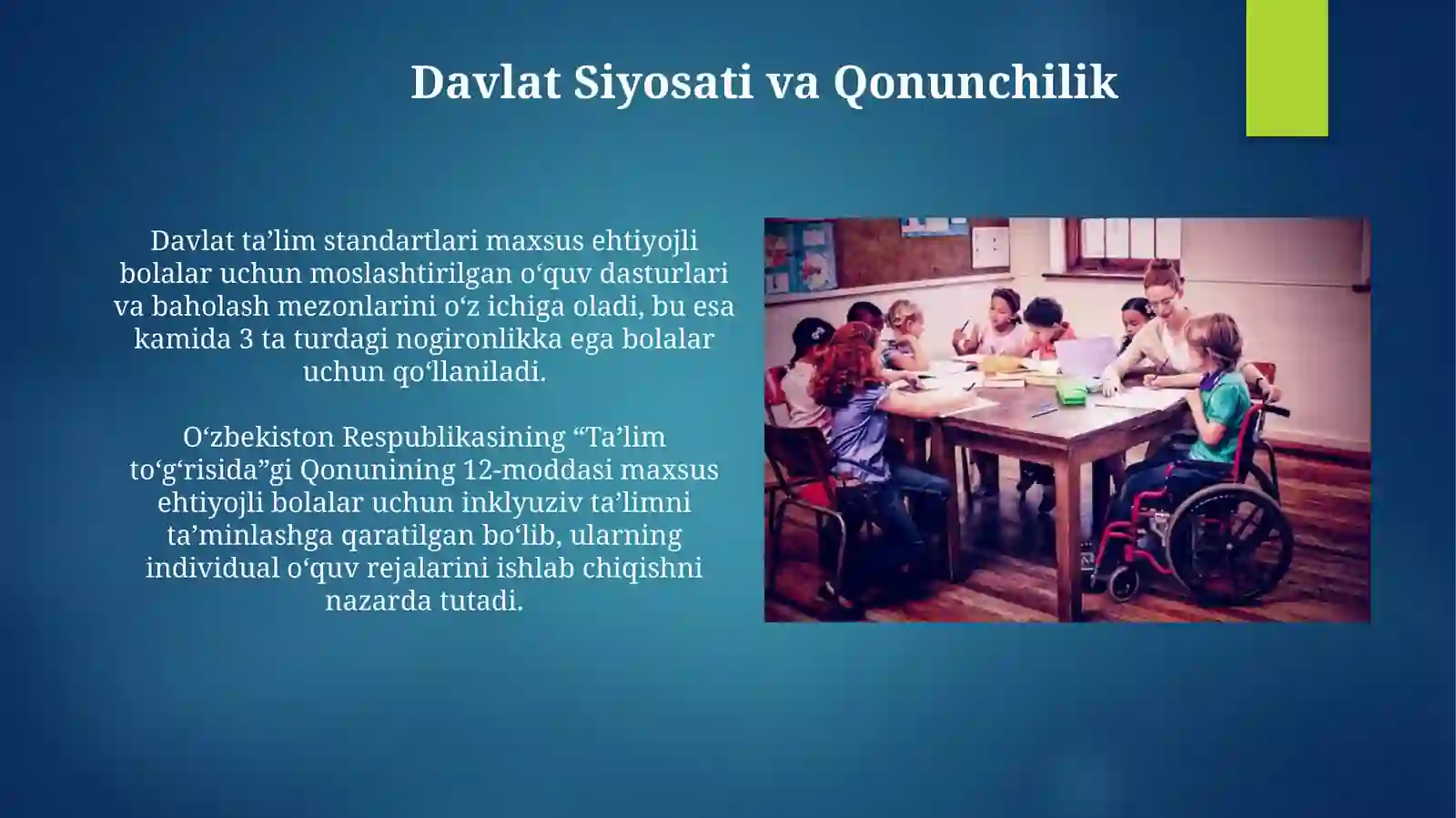 Davlat Siyosati va Qonunchilik

Davlat ta’lim standartlari maxsus ehtiyojli bolalar uchun moslashtirilgan o‘quv dasturlari va baholash mezonlarini o‘z ichiga oladi, bu esa kamida 3 ta turdagi nogironlikka ega bolalar uchun qo‘llaniladi.

O‘zbekiston Respublikasining “Ta’lim to‘g‘risida”gi Qonunining 12-moddasi maxsus ehtiyojli bolalar uchun inklyuziv ta’limni ta’minlashga qaratilgan bo‘lib, ularning individual o‘quv rejalarini ishlab chiqishni nazarda tutadi.